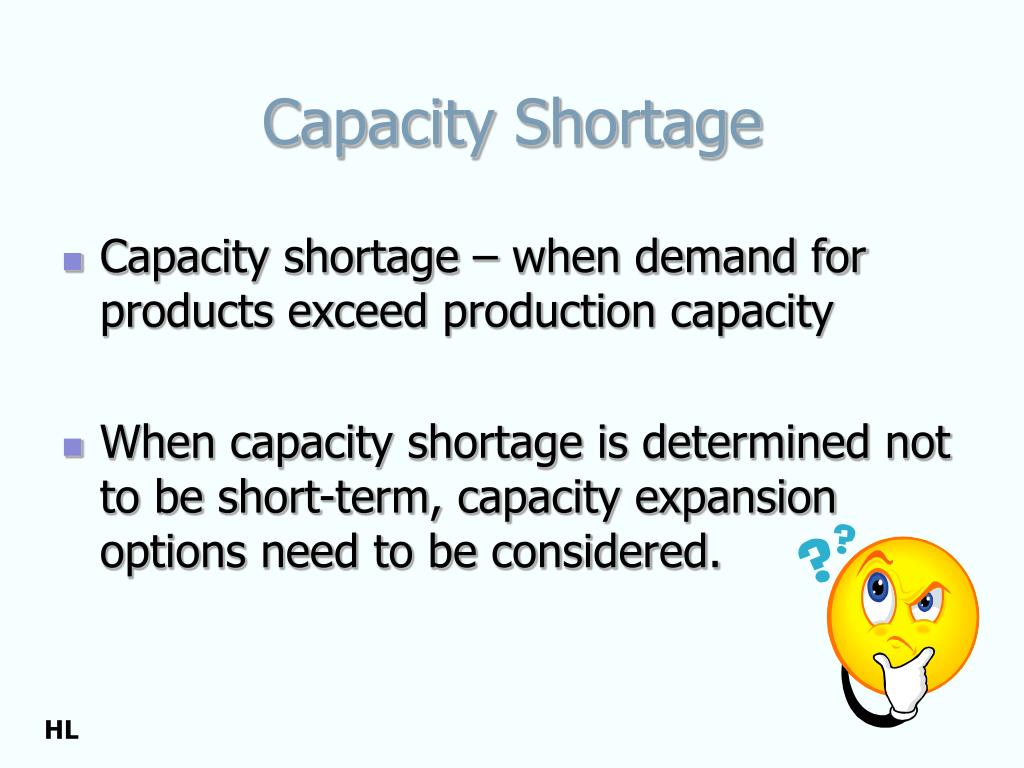 Capacity Shortage

Capacity shortage – when demand for products exceed production capacity

When capacity shortage is determined not to be short-term, capacity expansion options need to be considered.

??

HL